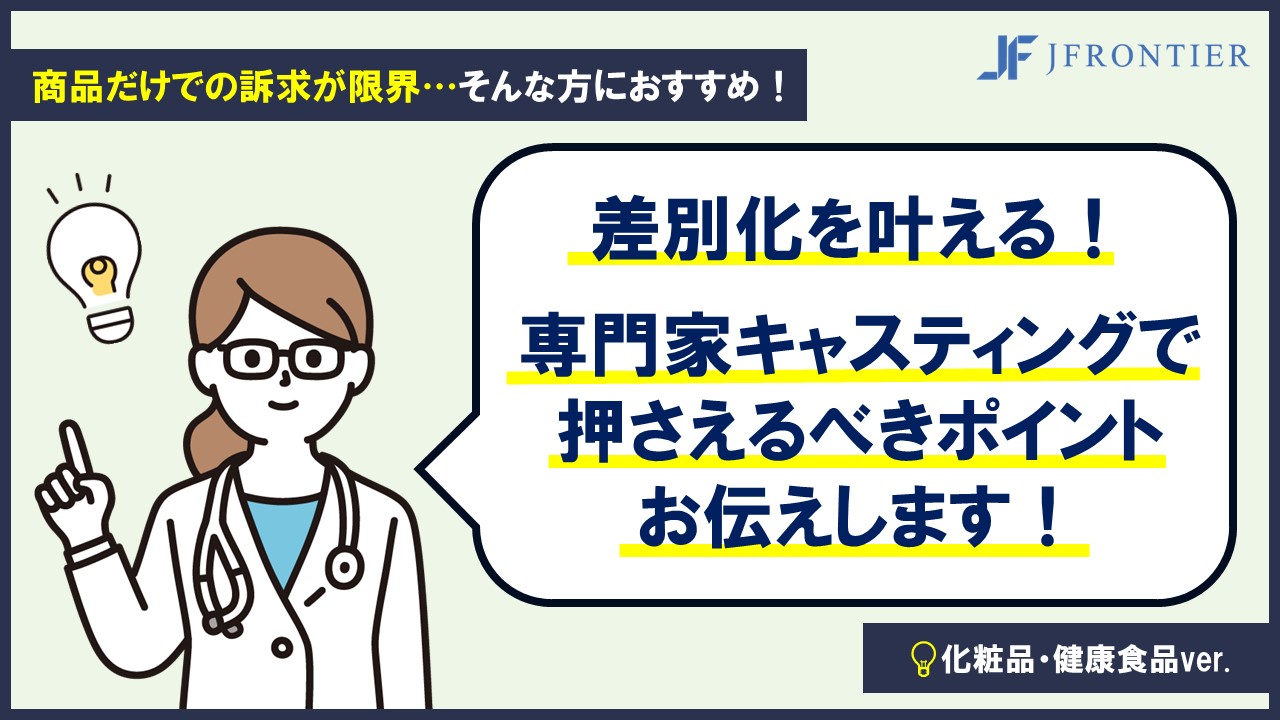 商品だけでの訴求が限界…そんな方におすすめ！

JF JFRONTIER

差別化を叶える！

専門家キャスティングで押さえるべきポイントお伝えします！

化粧品・健康食品ver.